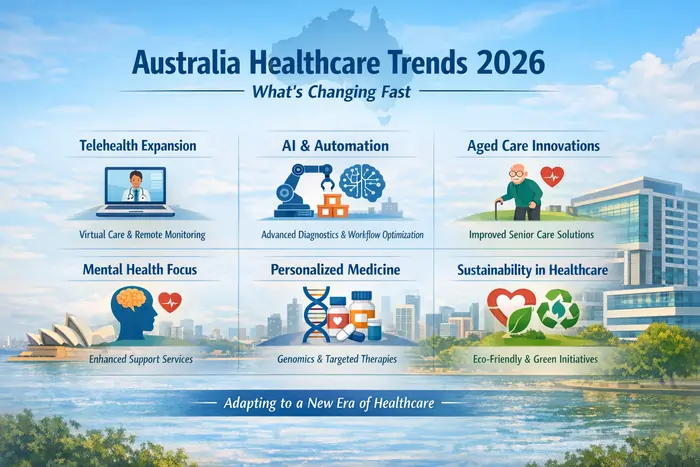 Australia Healthcare Trends 2026

What's Changing Fast

Telehealth Expansion

Virtual Care & Remote Monitoring

AI & Automation

Advanced Diagnostics & Workflow Optimization

Aged Care Innovations

Improved Senior Care Solutions

Mental Health Focus

Enhanced Support Services

Personalized Medicine

Genomics & Targeted Therapies

Sustainability in Healthcare

Eco-Friendly & Green Initiatives

Adapting to a New Era of Healthcare